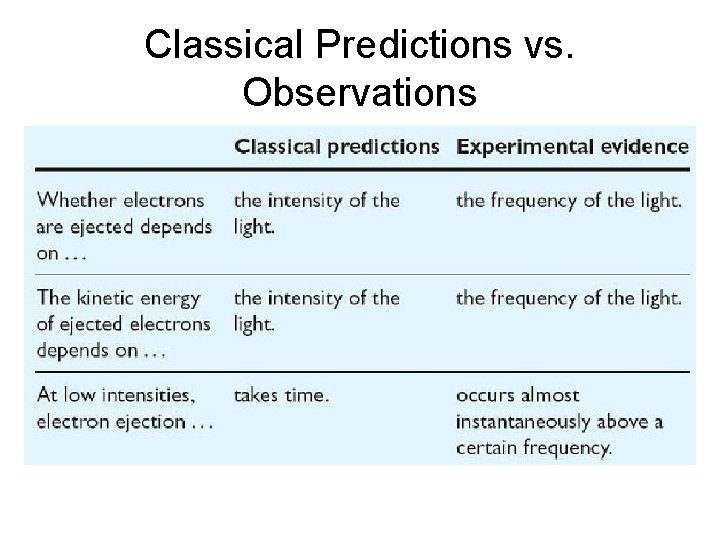 Classical Predictions vs. Observations

|  | Classical predictions | Experimental evidence |
|---|---|---|
| Whether electrons are ejected depends on ... | the intensity of the light. | the frequency of the light. |
| The kinetic energy of ejected electrons depends on ... | the intensity of the light. | the frequency of the light. |
| At low intensities, electron ejection ... | takes time. | occurs almost instantaneously above a certain frequency. |